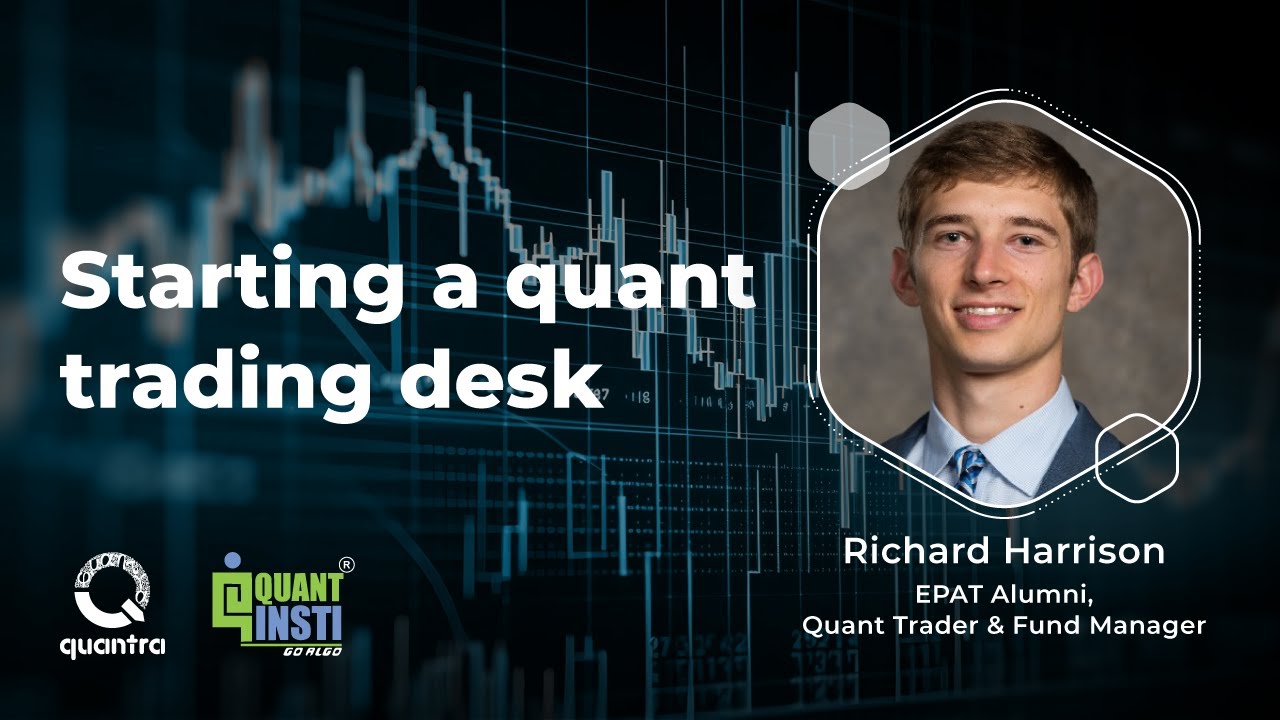 Starting a quant trading desk

Richard Harrison
EPAT Alumni,
Quant Trader & Fund Manager

quantra

QUANT INSTI ®
GO ALGO